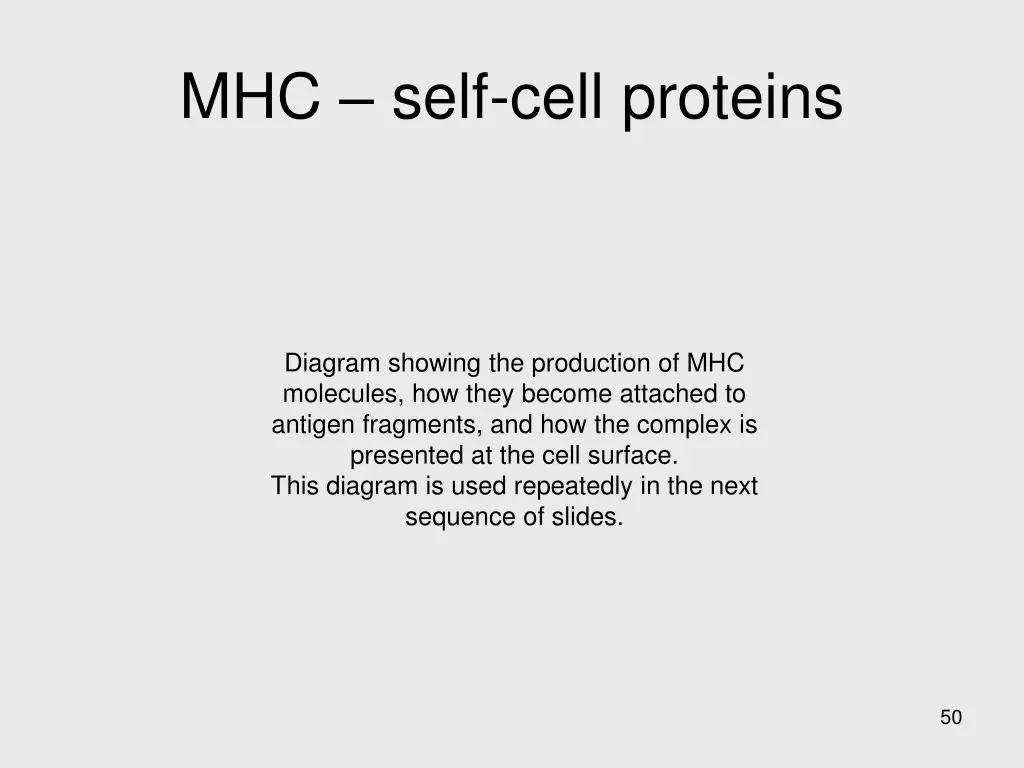 MHC – self-cell proteins

Diagram showing the production of MHC molecules, how they become attached to antigen fragments, and how the complex is presented at the cell surface.
This diagram is used repeatedly in the next sequence of slides.

50